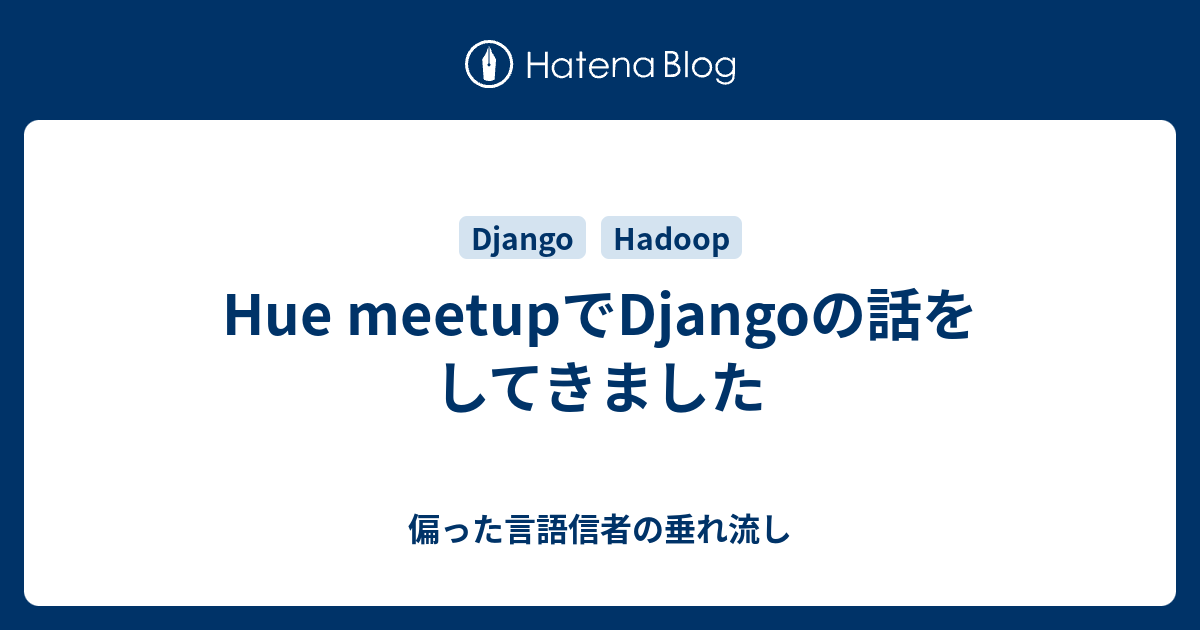 Hatena Blog

Django Hadoop

Hue meetupでDjangoの話をしてきました

偏った言語信者の垂れ流し